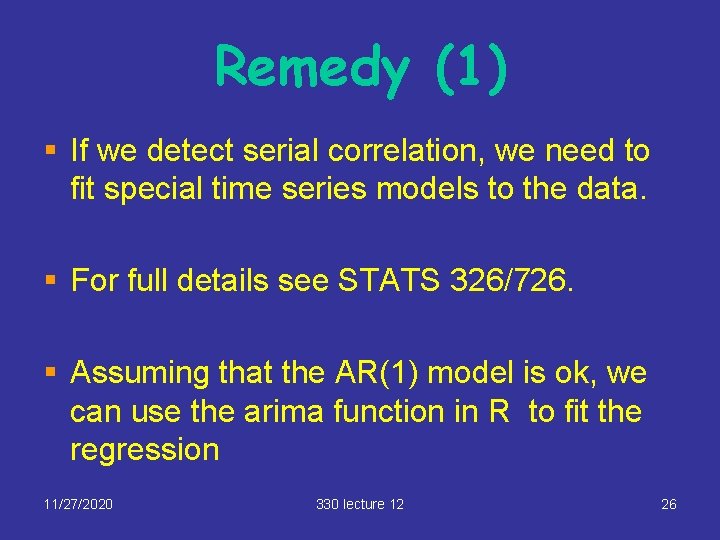 Remedy (1)

▪ If we detect serial correlation, we need to fit special time series models to the data.

▪ For full details see STATS 326/726.

▪ Assuming that the AR(1) model is ok, we can use the arima function in R to fit the regression

11/27/2020

330 lecture 12

26